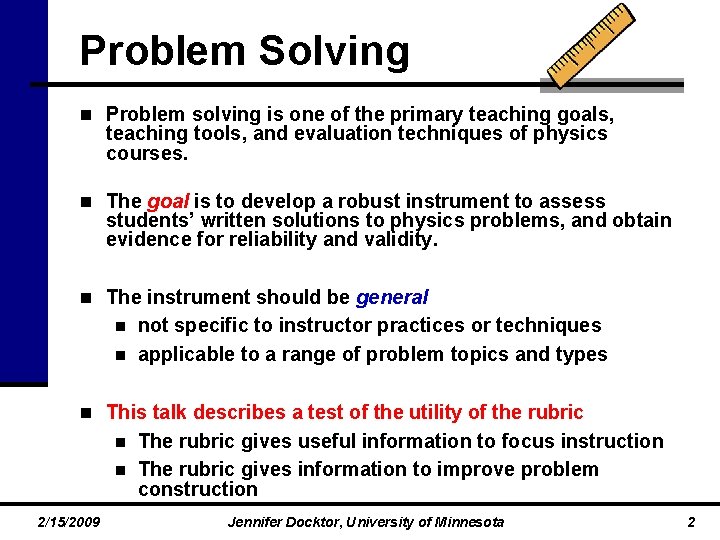 Problem Solving

- Problem solving is one of the primary teaching goals, teaching tools, and evaluation techniques of physics courses.

- The goal is to develop a robust instrument to assess students' written solutions to physics problems, and obtain evidence for reliability and validity.

- The instrument should be general
  - not specific to instructor practices or techniques
  - applicable to a range of problem topics and types

- This talk describes a test of the utility of the rubric
  - The rubric gives useful information to focus instruction
  - The rubric gives information to improve problem construction

2/15/2009 Jennifer Docktor, University of Minnesota 2